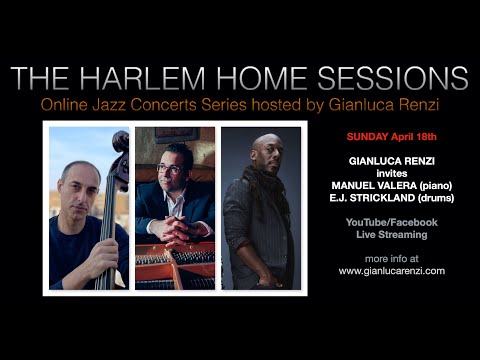 THE HARLEM HOME SESSIONS
Online Jazz Concerts Series hosted by Gianluca Renzi

SUNDAY April 18th

GIANLUCA RENZI
invites
MANUEL VALERA (piano)
E.J. STRICKLAND (drums)

YouTube/Facebook
Live Streaming

more info at
www.gianlucarenzi.com